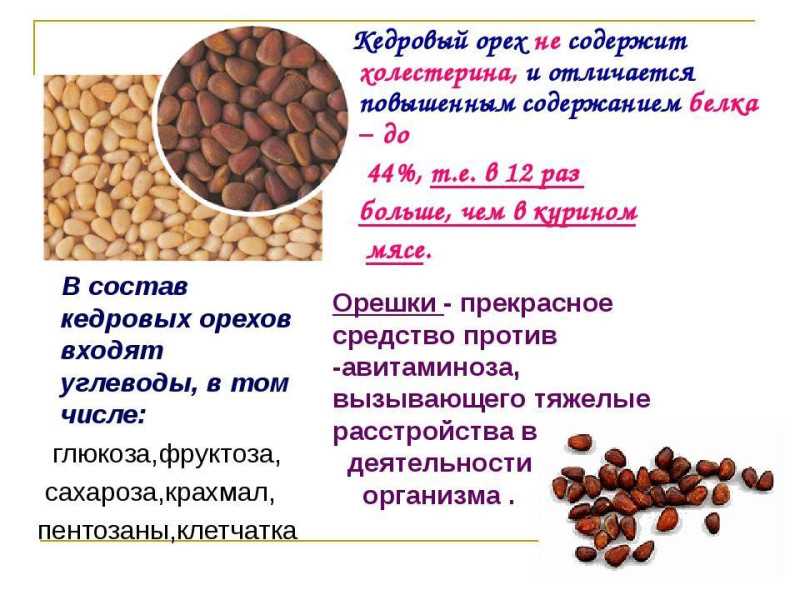 Кедровый орех не содержит холестерина, и отличается повышенным содержанием белка – до

44%, т.е. в 12 раз больше, чем в курином мясе.

В состав кедровых орехов входят углеводы, в том числе:

глюкоза,фруктоза, сахароза,крахмал, пентозаны,клетчатка

Орешки - прекрасное средство против -авитаминоза, вызывающего тяжелые расстройства в деятельности организма .